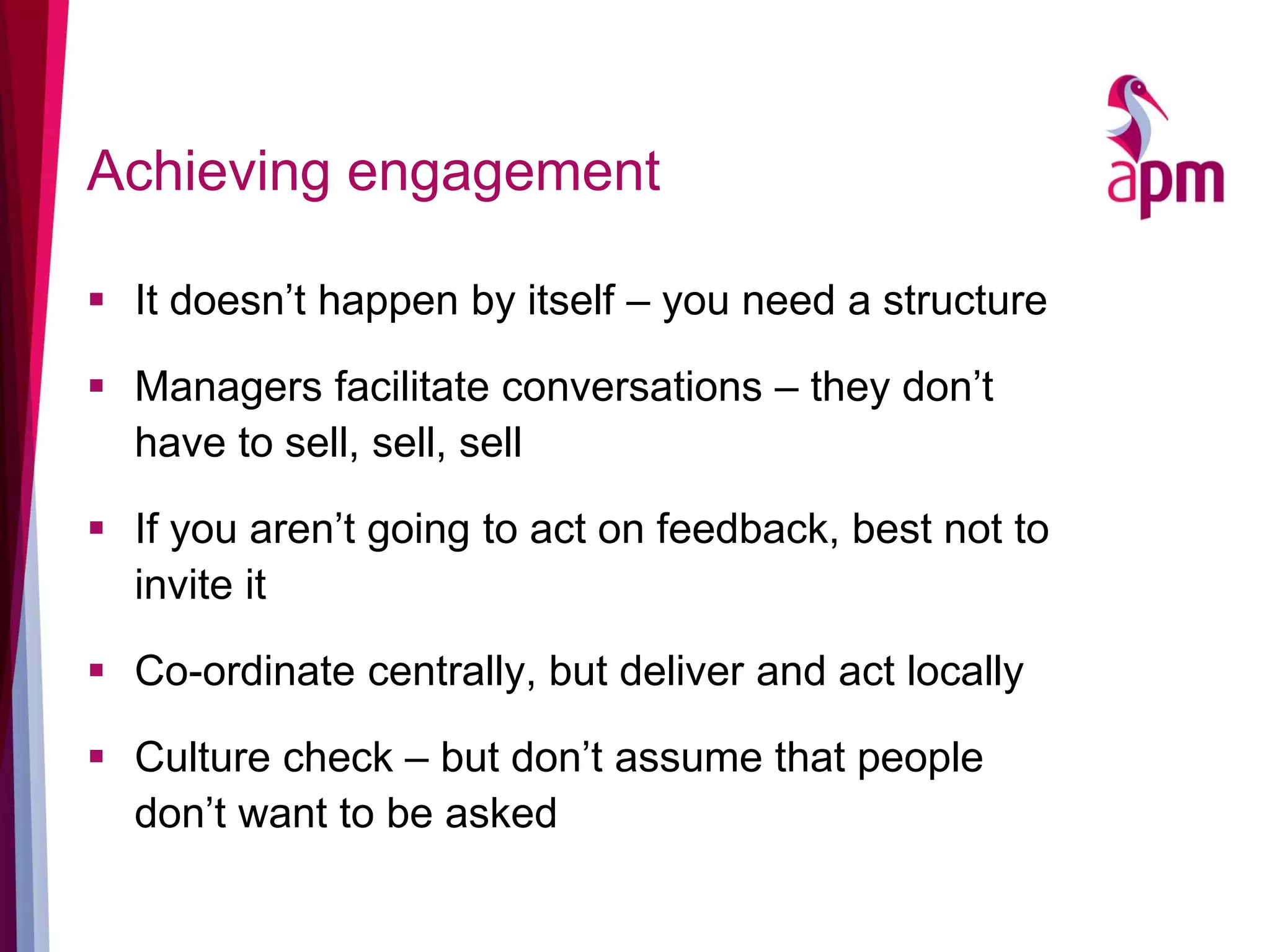 Achieving engagement

apm

▪ It doesn’t happen by itself – you need a structure

▪ Managers facilitate conversations – they don’t have to sell, sell, sell

▪ If you aren’t going to act on feedback, best not to invite it

▪ Co-ordinate centrally, but deliver and act locally

▪ Culture check – but don’t assume that people don’t want to be asked